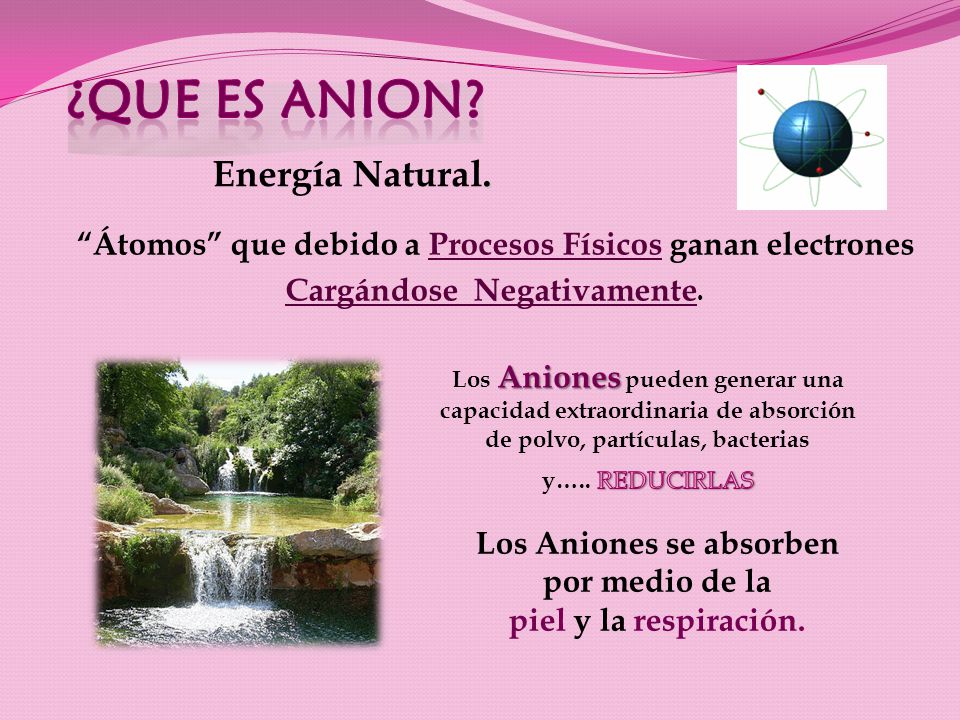 ¿QUE ES ANION?

Energía Natural.

“Átomos” que debido a Procesos Físicos ganan electrones Cargándose Negativamente.

Los Aniones pueden generar una capacidad extraordinaria de absorción de polvo, partículas, bacterias y….. REDUCIRLAS

Los Aniones se absorben por medio de la piel y la respiración.